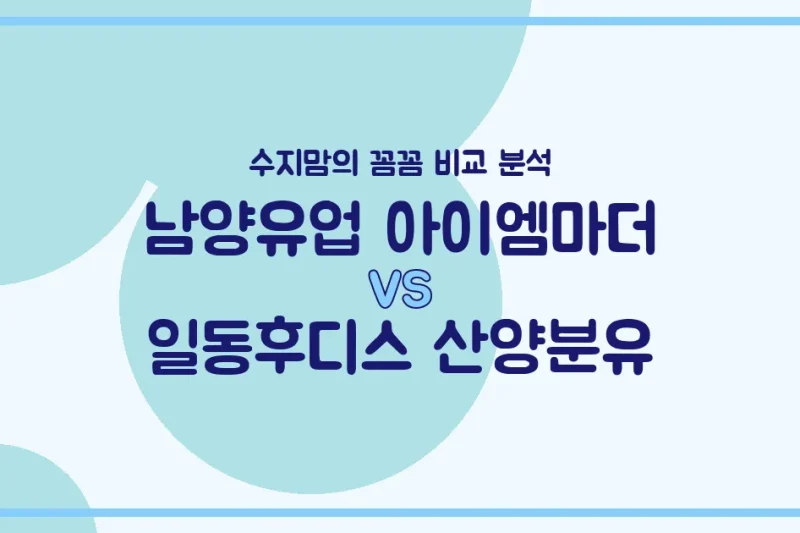 수지맘의 꼼꼼 비교 분석

남양유업 아이엠마더

VS

일동후디스 산양분유